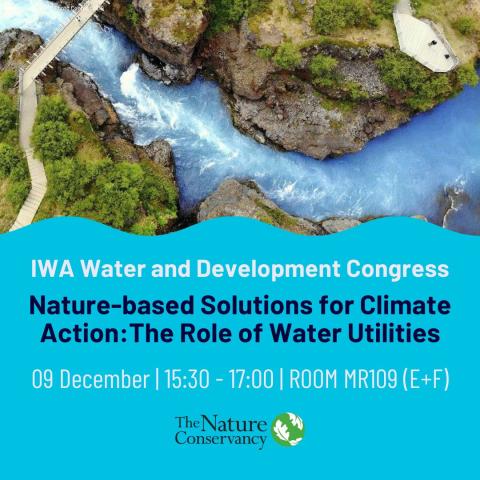 IWA Water and Development Congress

Nature-based Solutions for Climate Action: The Role of Water Utilities

09 December | 15:30 - 17:00 | ROOM MR109 (E+F)

The Nature Conservancy